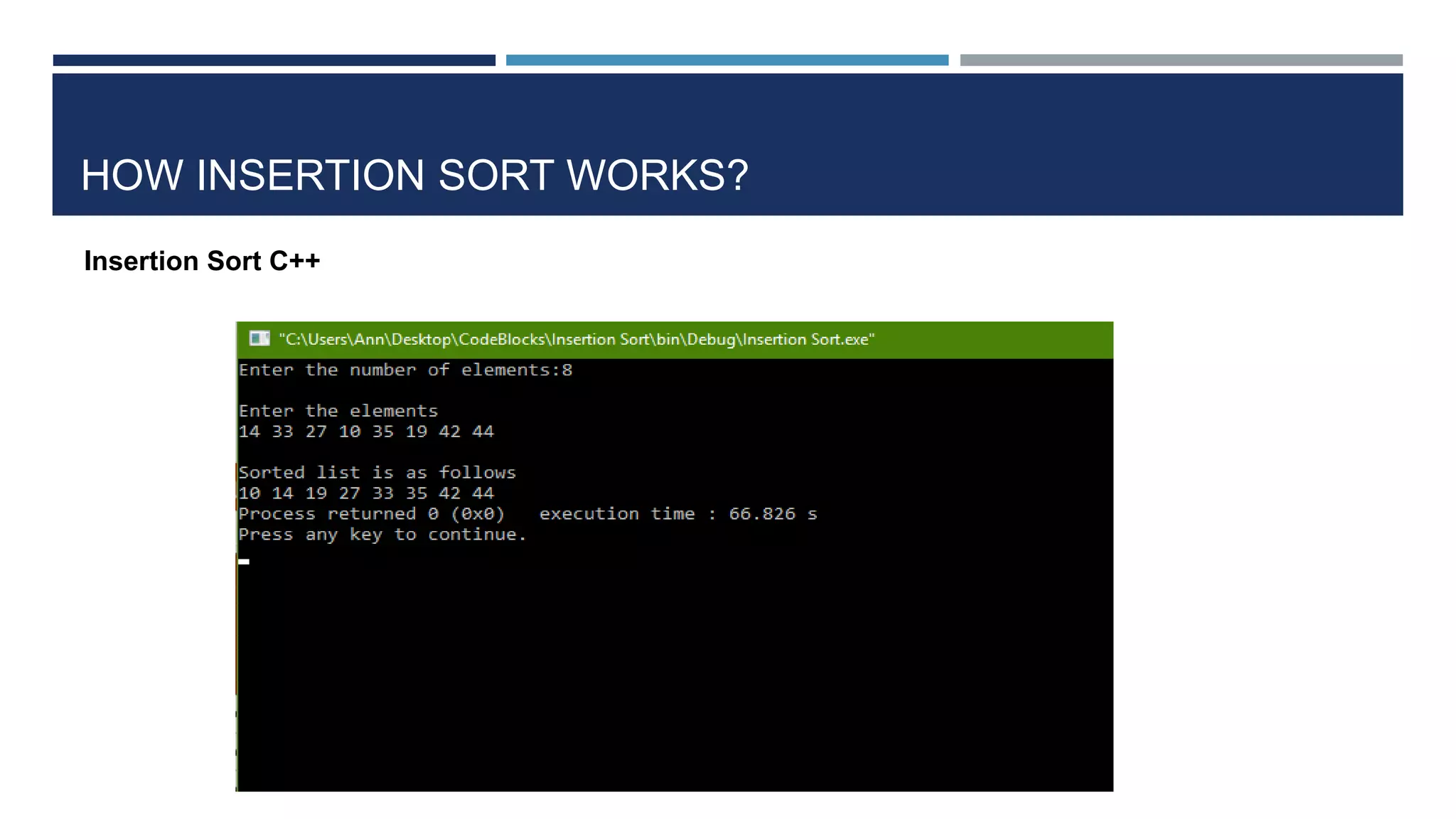 HOW INSERTION SORT WORKS?

Insertion Sort C++

"C:\Users\Ann\Desktop\CodeBlocks\Insertion Sort\bin\Debug\Insertion Sort.exe"

Enter the number of elements:8

Enter the elements
14 33 27 10 35 19 42 44

Sorted list is as follows
10 14 19 27 33 35 42 44
Process returned 0 (0x0)   execution time : 66.826 s
Press any key to continue.